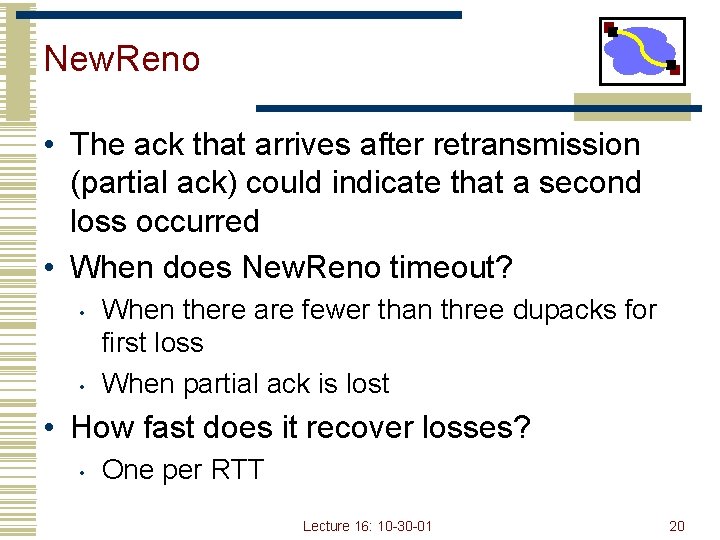 NewReno

• The ack that arrives after retransmission (partial ack) could indicate that a second loss occurred
• When does NewReno timeout?
  • When there are fewer than three dupacks for first loss
  • When partial ack is lost
• How fast does it recover losses?
  • One per RTT

Lecture 16: 10-30-01

20